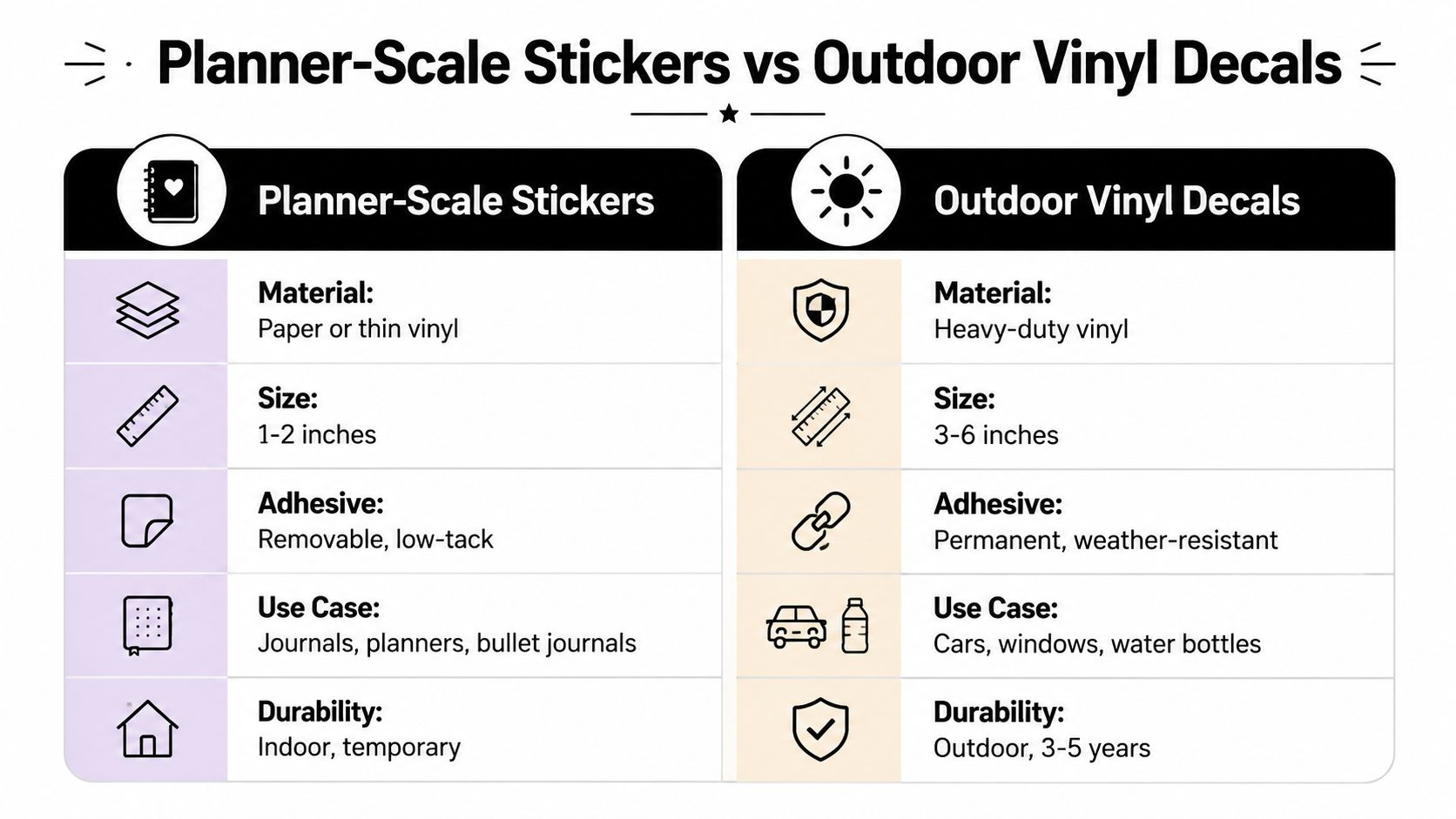 Planner-Scale Stickers vs Outdoor Vinyl Decals

Planner-Scale Stickers

Material:
Paper or thin vinyl

Size:
1-2 inches

Adhesive:
Removable, low-tack

Use Case:
Journals, planners, bullet journals

Durability:
Indoor, temporary

Outdoor Vinyl Decals

Material:
Heavy-duty vinyl

Size:
3-6 inches

Adhesive:
Permanent, weather-resistant

Use Case:
Cars, windows, water bottles

Durability:
Outdoor, 3-5 years